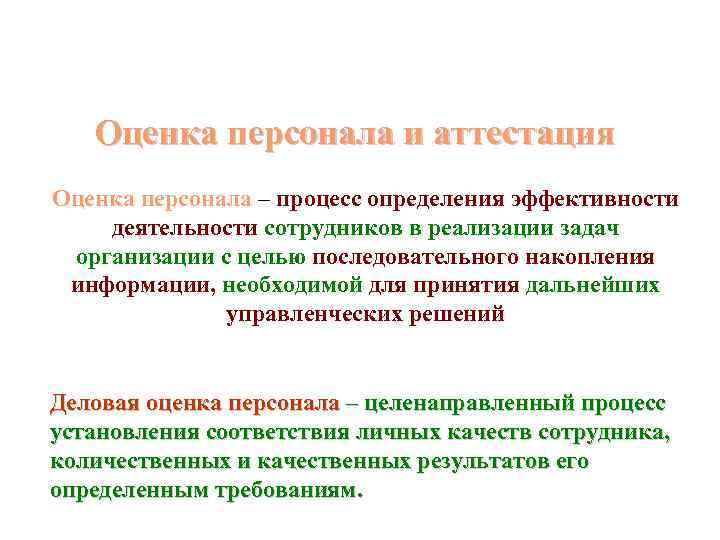 Оценка персонала и аттестация

Оценка персонала – процесс определения эффективности деятельности сотрудников в реализации задач организации с целью последовательного накопления информации, необходимой для принятия дальнейших управленческих решений

Деловая оценка персонала – целенаправленный процесс установления соответствия личных качеств сотрудника, количественных и качественных результатов его определенным требованиям.